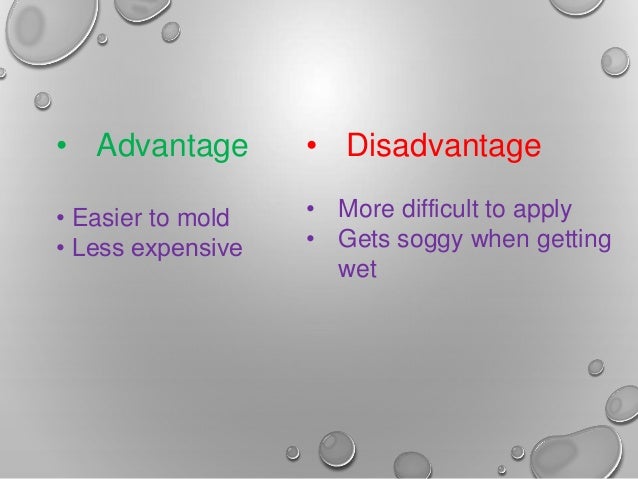 • Advantage

• Easier to mold
• Less expensive

• Disadvantage

• More difficult to apply
• Gets soggy when getting wet